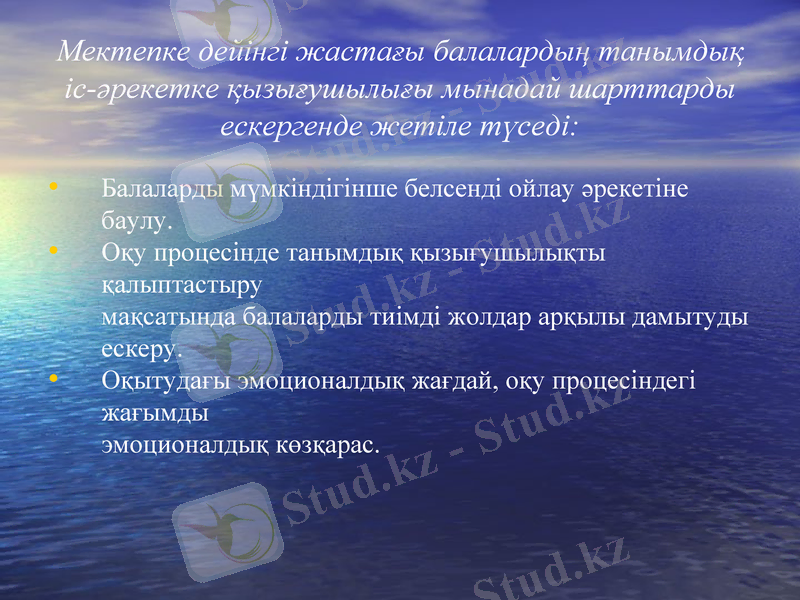 Мектепке дейінгі жастағы балалардың танымдық іс-әрекетке қызығушылығы мынадай шарттарды ескергенде жетіле түседі:

• Балаларды мүмкіндігінше белсенді ойлау әрекетіне баулу.
• Оқу процесінде танымдық қызығушылықты қалыптастыру мақсатында балаларды тиімді жолдар арқылы дамытуды ескеру.
• Оқытудағы эмоционалдық жағдай, оқу процесіндегі жағымды эмоционалдық көзқарас.

Stud.kz - Stud.kz
Stud.kz - Stud.kz
Stud.kz - Stud.kz
Stud.kz - Stud.kz
Stud.kz